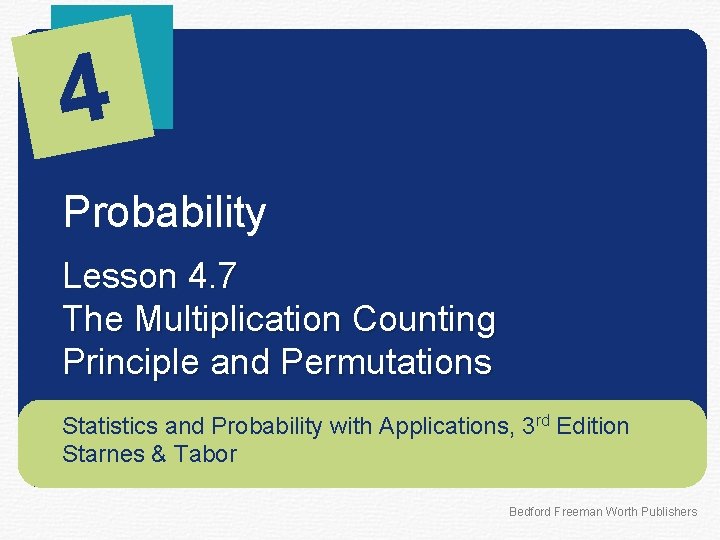 4

Probability

Lesson 4.7
The Multiplication Counting Principle and Permutations

Statistics and Probability with Applications, 3rd Edition
Starnes & Tabor

Bedford Freeman Worth Publishers